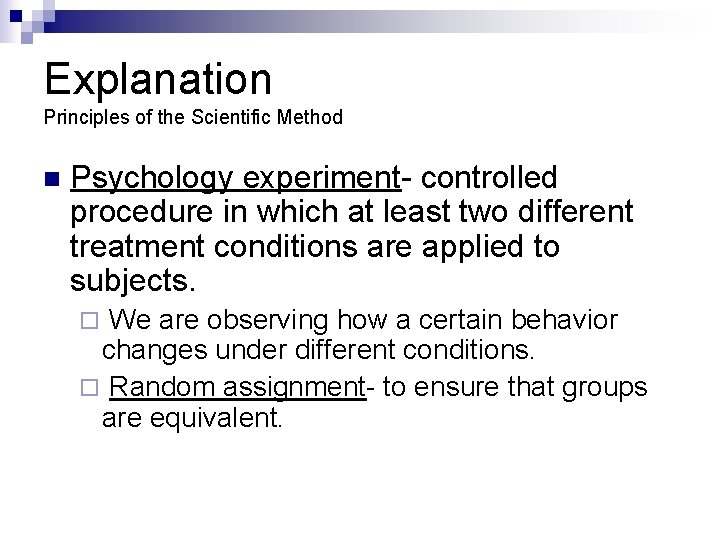 Explanation
Principles of the Scientific Method

Psychology experiment- controlled procedure in which at least two different treatment conditions are applied to subjects.

We are observing how a certain behavior changes under different conditions.

Random assignment- to ensure that groups are equivalent.